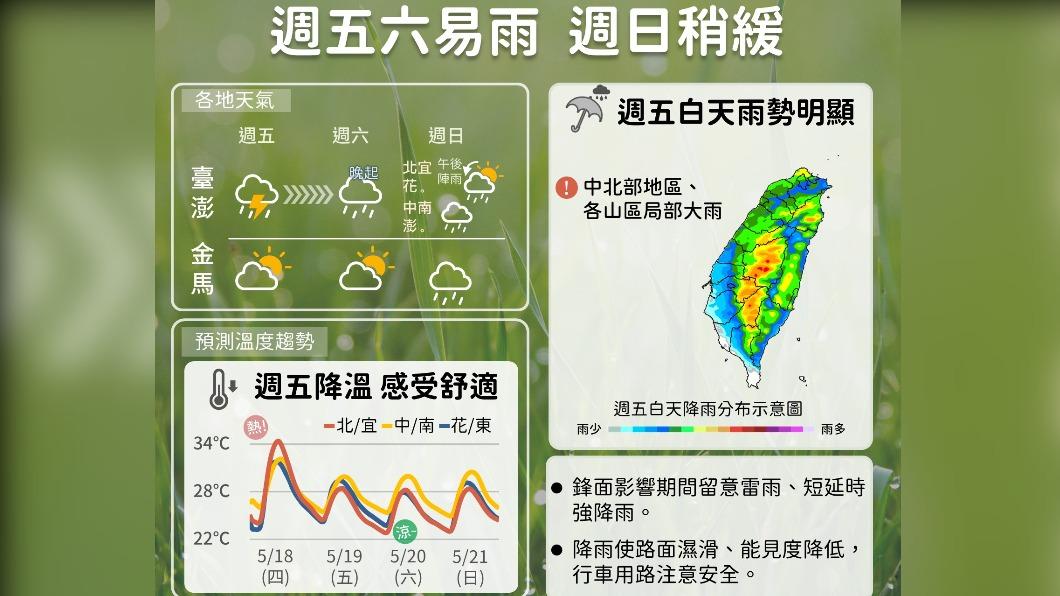 週五六易雨 週日稍緩

各地天氣

週五 週六 週日

臺澎

晚起

北宜花。 午後陣雨

中南澎。

金馬

預測溫度趨勢

週五降溫 感受舒適

熱!

北/宜 中/南 花/東

34°C

28°C

22°C

涼

5/18 (四)

5/19 (五)

5/20 (六)

5/21 (日)

週五白天雨勢明顯

中北部地區、各山區局部大雨

週五白天降雨分布示意圖

雨少 雨多

● 鋒面影響期間留意雷雨、短延時強降雨。

● 降雨使路面濕滑、能見度降低，行車用路注意安全。